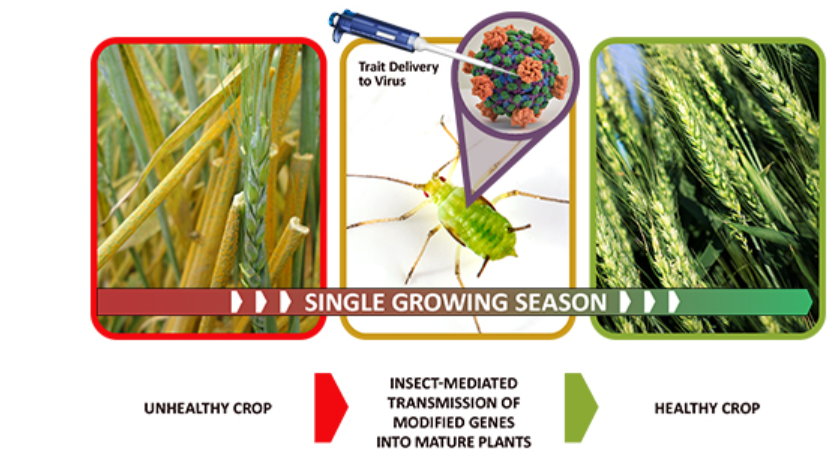 Trait Delivery to Virus

SINGLE GROWING SEASON

UNHEALTHY CROP

INSECT-MEDIATED TRANSMISSION OF MODIFIED GENES INTO MATURE PLANTS

HEALTHY CROP